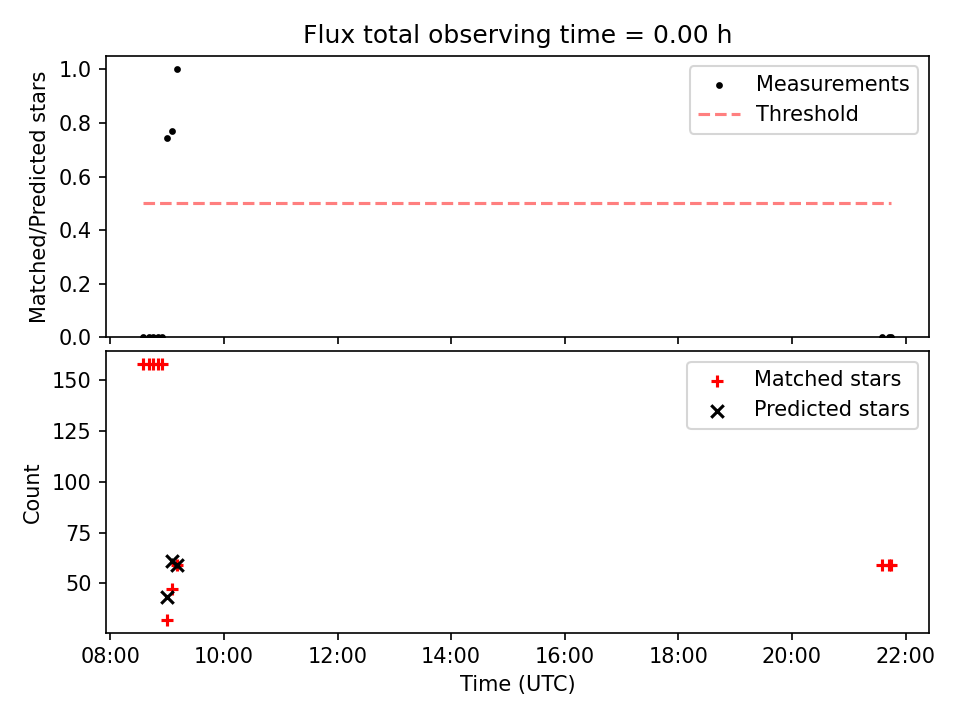 Flux total observing time = 0.00 h

Matched/Predicted stars

1.0
0.8
0.6
0.4
0.2
0.0

Measurements
Threshold

Count

150
125
100
75
50

Matched stars
Predicted stars

08:00
10:00
12:00
14:00
16:00
18:00
20:00
22:00

Time (UTC)